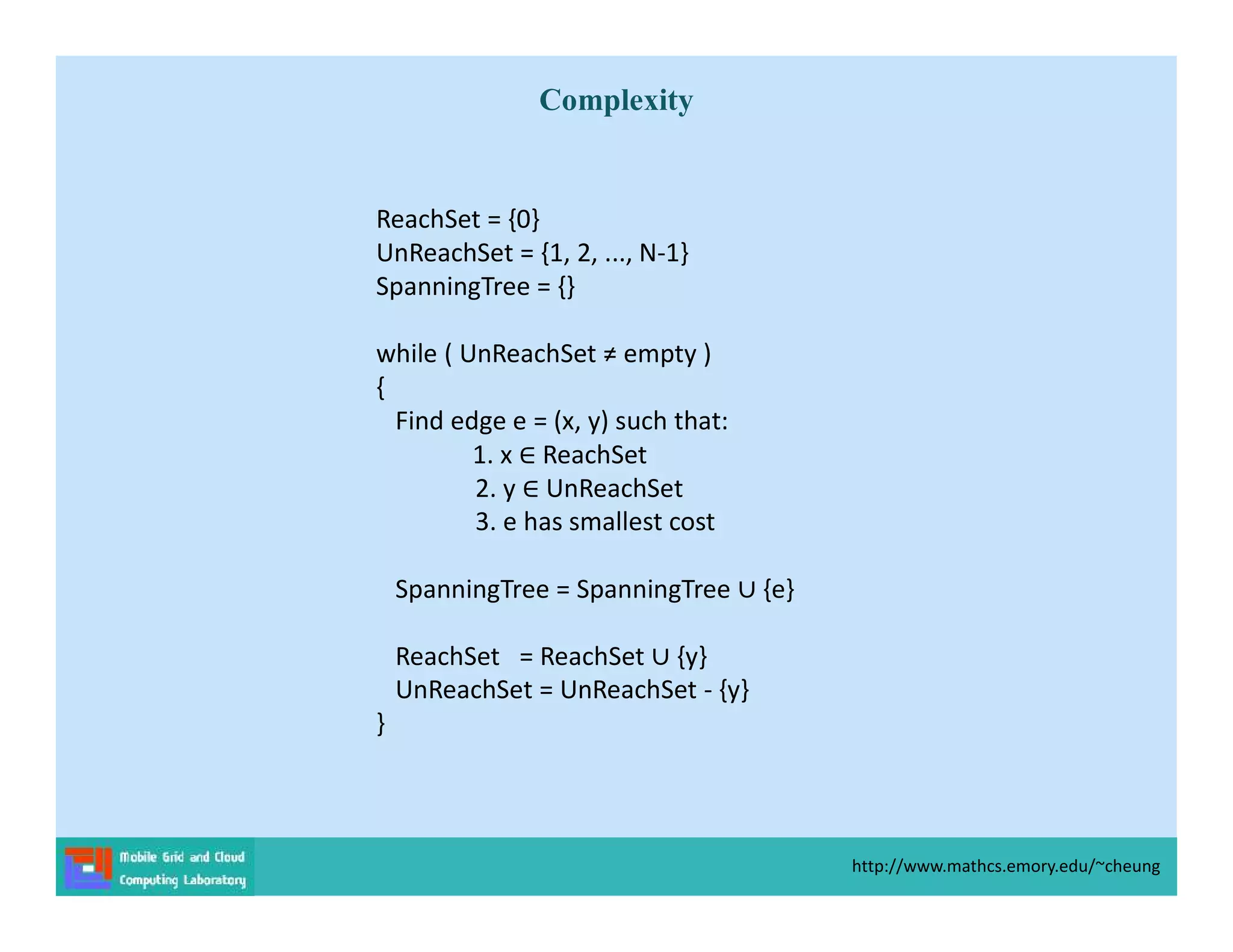 Complexity

ReachSet = {0}
UnReachSet = {1, 2, ..., N-1}
SpanningTree = {}

while ( UnReachSet ≠ empty )
{
Find edge e = (x, y) such that:
1. x ∈ ReachSet
2. y ∈ UnReachSet
3. e has smallest cost

SpanningTree = SpanningTree ∪ {e}

ReachSet = ReachSet ∪ {y}
UnReachSet = UnReachSet - {y}
}

Mobile Grid and Cloud Computing Laboratory

http://www.mathcs.emory.edu/~cheung